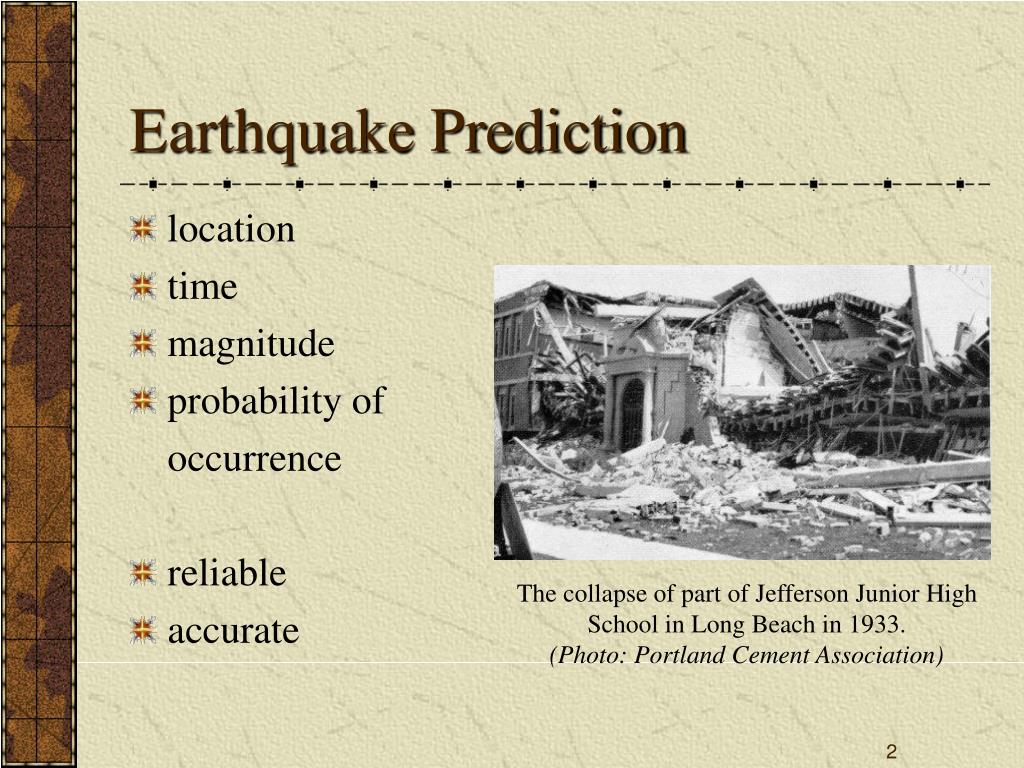 Earthquake Prediction

location
time
magnitude
probability of occurrence

reliable
accurate

The collapse of part of Jefferson Junior High School in Long Beach in 1933.
(Photo: Portland Cement Association)

2